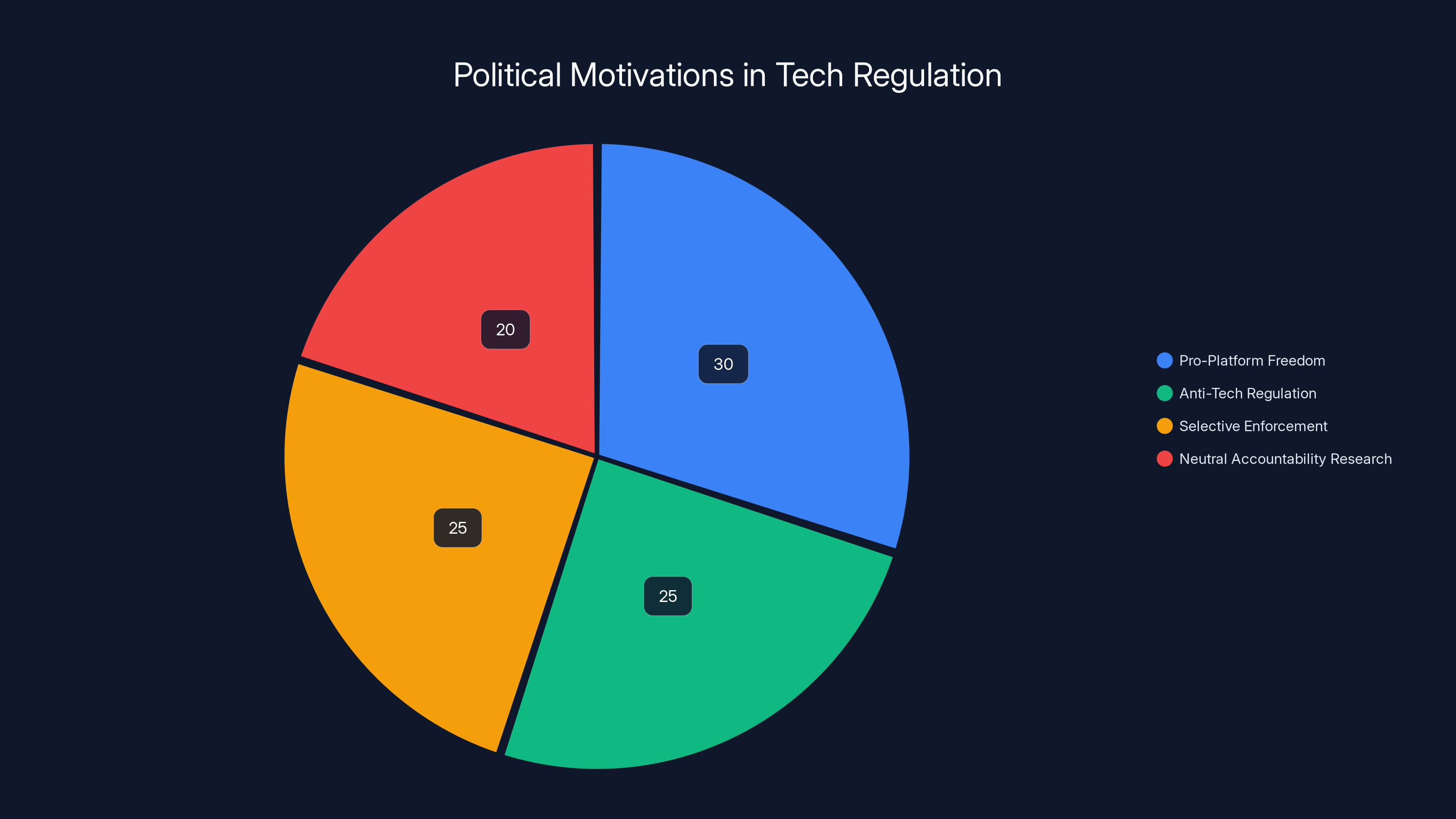 Political Motivations in Tech Regulation

20

30

25

25

Pro-Platform Freedom
Anti-Tech Regulation
Selective Enforcement
Neutral Accountability Research